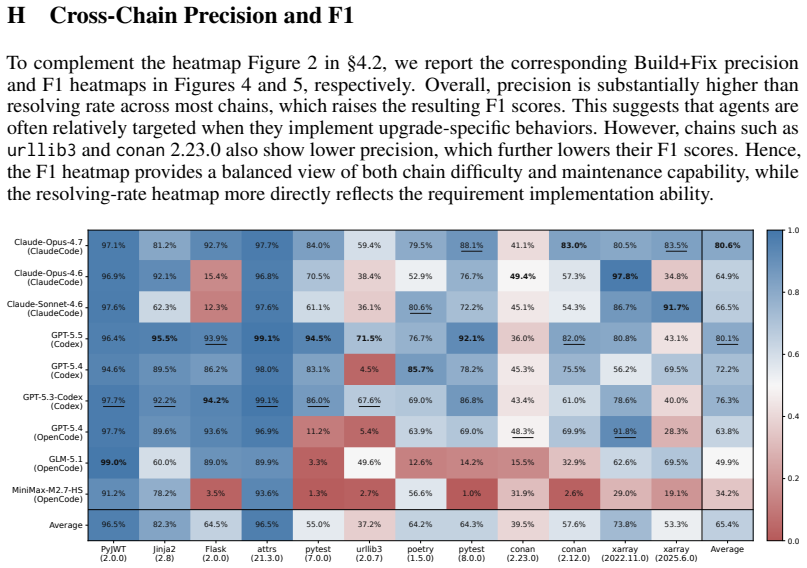 H Cross-Chain Precision and F1

To complement the heatmap Figure 2 in §4.2, we report the corresponding Build+Fix precision and F1 heatmaps in Figures 4 and 5, respectively. Overall, precision is substantially higher than resolving rate across most chains, which raises the resulting F1 scores. This suggests that agents are often relatively targeted when they implement upgrade-specific behaviors. However, chains such as urllib3 and conan 2.23.0 also show lower precision, which further lowers their F1 scores. Hence, the F1 heatmap provides a balanced view of both chain difficulty and maintenance capability, while the resolving-rate heatmap more directly reflects the requirement implementation ability.

| | PyJWT (2.0.0) | Jinja2 (2.8) | Flask (2.0.0) | attrs (21.3.0) | pytest (7.0.0) | urllib3 (2.0.7) | poetry (1.5.0) | pytest (8.0.0) | conan (2.23.0) | conan (2.12.0) | xarray (2022.11.0) | xarray (2025.6.0) | Average |
|---|---|---|---|---|---|---|---|---|---|---|---|---|---|
| Claude-Opus-4.7 (ClaudeCode) | 97.1% | 81.2% | 92.7% | 97.7% | 84.0% | 59.4% | 79.5% | 88.1% | 41.1% | 83.0% | 80.5% | 83.5% | 80.6% |
| Claude-Opus-4.6 (ClaudeCode) | 96.9% | 92.1% | 15.4% | 96.8% | 70.5% | 38.4% | 52.9% | 76.7% | 49.4% | 57.3% | 97.8% | 34.8% | 64.9% |
| Claude-Sonnet-4.6 (ClaudeCode) | 97.6% | 62.3% | 12.3% | 97.6% | 61.1% | 36.1% | 80.6% | 72.2% | 45.1% | 54.3% | 86.7% | 91.7% | 66.5% |
| GPT-5.5 (Codex) | 96.4% | 95.5% | 93.9% | 99.1% | 94.5% | 71.5% | 76.7% | 92.1% | 36.0% | 82.0% | 80.8% | 43.1% | 80.1% |
| GPT-5.4 (Codex) | 94.6% | 89.5% | 86.2% | 98.0% | 83.1% | 4.5% | 85.7% | 78.2% | 45.3% | 75.5% | 56.2% | 69.5% | 72.2% |
| GPT-5.3-Codex (Codex) | 97.7% | 92.2% | 94.2% | 99.1% | 86.0% | 67.6% | 69.0% | 86.8% | 43.4% | 61.0% | 78.6% | 40.0% | 76.3% |
| GPT-5.4 (OpenCode) | 97.7% | 89.6% | 93.6% | 96.9% | 11.2% | 5.4% | 63.9% | 69.0% | 48.3% | 69.9% | 91.8% | 28.3% | 63.8% |
| GLM-5.1 (OpenCode) | 99.0% | 60.0% | 89.0% | 89.9% | 3.3% | 49.6% | 12.6% | 14.2% | 15.5% | 32.9% | 62.6% | 69.5% | 49.9% |
| MiniMax-M2.7-HS (OpenCode) | 91.2% | 78.2% | 3.5% | 93.6% | 1.3% | 2.7% | 56.6% | 1.0% | 31.9% | 2.6% | 29.0% | 19.1% | 34.2% |
| Average | 96.5% | 82.3% | 64.5% | 96.5% | 55.0% | 37.2% | 64.2% | 64.3% | 39.5% | 57.6% | 73.8% | 53.3% | 65.4% |

1.0
0.8
0.6
0.4
0.2
0.0